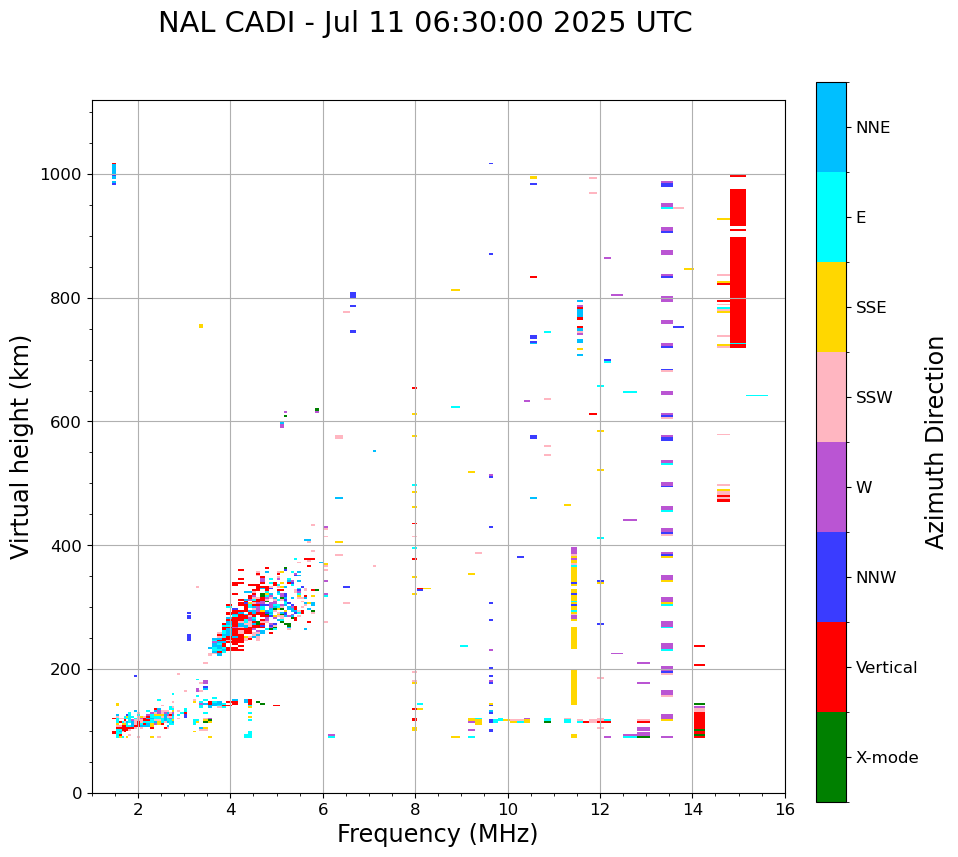 NAL CADI - Jul 11 06:30:00 2025 UTC

Virtual height (km)

1000
800
600
400
200
0

2
4
6
8
10
12
14
16

Frequency (MHz)

NNE
E
SSE
SSW
W
NNW
Vertical
X-mode

Azimuth Direction